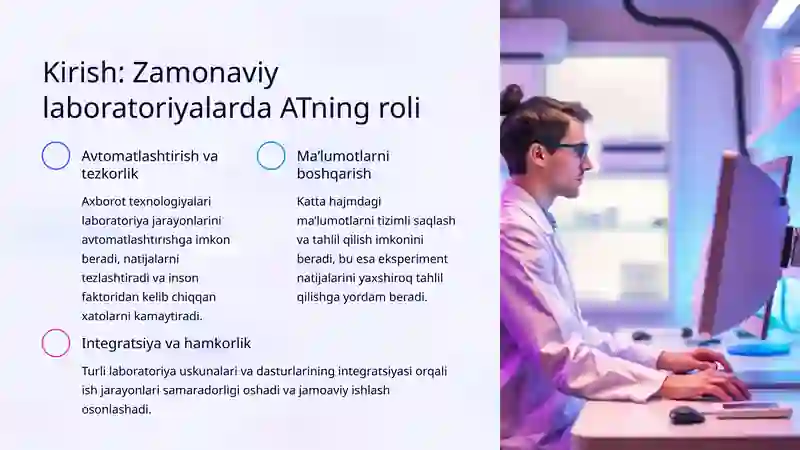 Kirish: Zamonaviy laboratoriyalarda ATning roli

Avtomatlashtirish va tezkorlik

Axborot texnologiyalari laboratoriya jarayonlarini avtomatlashtirishga imkon beradi, natijalarni tezlashtiradi va inson faktoridan kelib chiqqan xatolarni kamaytiradi.

Ma'lumotlarni boshqarish

Katta hajmdagi ma'lumotlarni tizimli saqlash va tahlil qilish imkonini beradi, bu esa eksperiment natijalarini yaxshiroq tahlil qilishga yordam beradi.

Integratsiya va hamkorlik

Turli laboratoriya uskunalari va dasturlarining integratsiyasi orqali ish jarayonlari samaradorligi oshadi va jamoaviy ishlash osonlashadi.